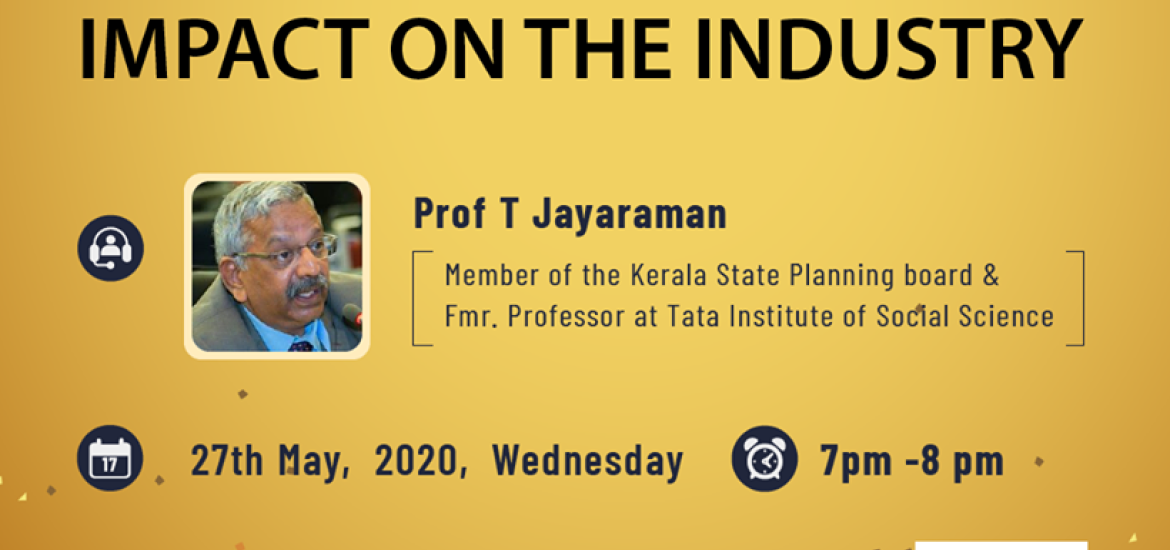 IMPACT ON THE INDUSTRY

Prof T Jayaraman

Member of the Kerala State Planning board & Fmr. Professor at Tata Institute of Social Science

17

27th May, 2020, Wednesday

7pm -8 pm